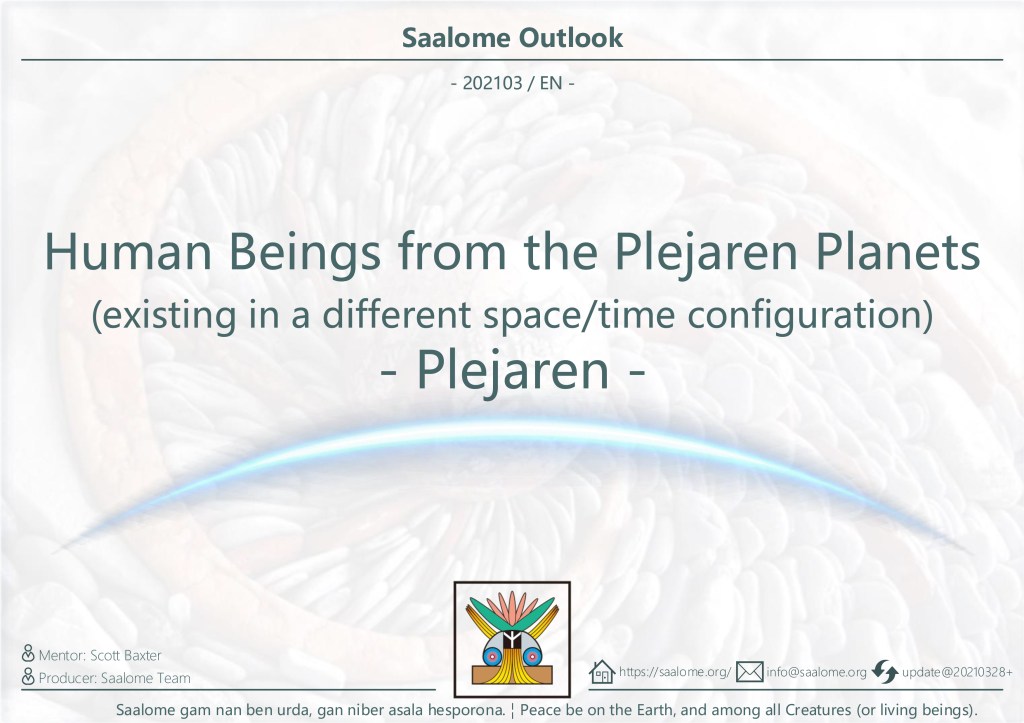 Saalome Outlook

- 202103 / EN -

Human Beings from the Plejaren Planets
(existing in a different space/time configuration)
- Plejaren -

Mentor: Scott Baxter
Producer: Saalome Team

https://saalome.org/ info@saalome.org update@20210328+

Saalome gam nan ben urda, gan niber asala hesporona. ¦ Peace be on the Earth, and among all Creatures (or living beings).